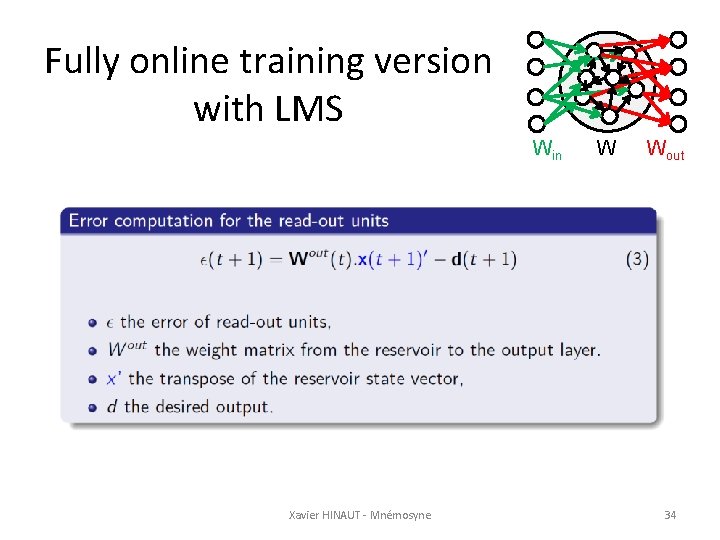 Fully online training version with LMS

$W_{in}$ W $W_{out}$

Error computation for the read-out units

$\epsilon(t+1) = \mathbf{W}^{out}(t).\mathbf{x}(t+1)' - \mathbf{d}(t+1)$ (3)

- $\epsilon$ the error of read-out units,
- $W^{out}$ the weight matrix from the reservoir to the output layer.
- $x'$ the transpose of the reservoir state vector,
- $d$ the desired output.

Xavier HINAUT - Mnémosyne

34